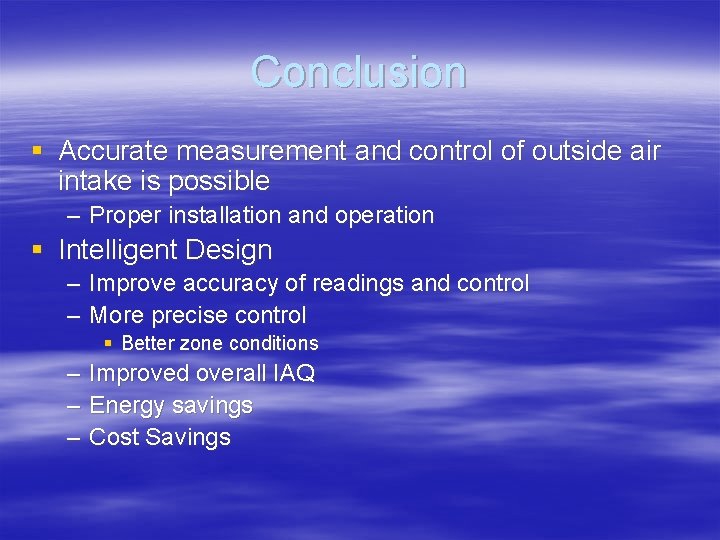 Conclusion

▪ Accurate measurement and control of outside air intake is possible
– Proper installation and operation

▪ Intelligent Design
– Improve accuracy of readings and control
– More precise control
▪ Better zone conditions
– Improved overall IAQ
– Energy savings
– Cost Savings